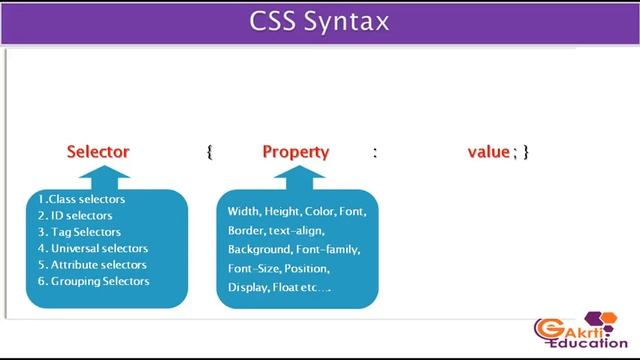 CSS Syntax

Selector { Property : value ; }

1.Class selectors
2. ID selectors
3. Tag Selectors
4. Universal selectors
5. Attribute selectors
6. Grouping Selectors

Width, Height, Color, Font, Border, text-align, Background, Font-family, Font-Size, Position, Display, Float etc….

GAkrti Education